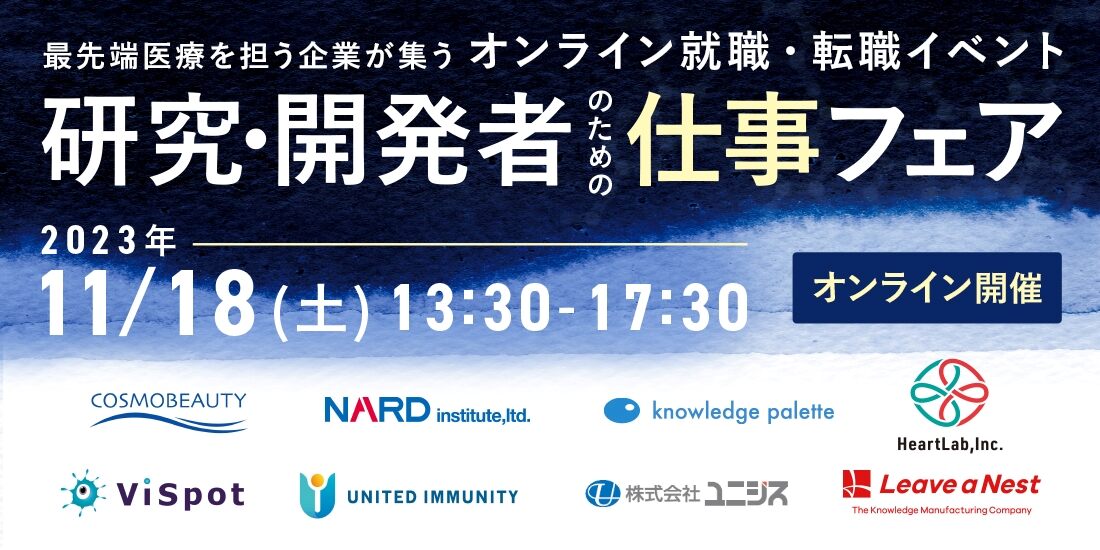 最先端医療を担う企業が集う オンライン就職・転職イベント

研究・開発者のための仕事フェア

2023年
11/18(土) 13:30-17:30

オンライン開催

COSMOBEAUTY

NARD institute,ltd.

knowledge palette

HeartLab,Inc.

ViSpot

UNITED IMMUNITY

株式会社ユニシス

Leave a Nest
The Knowledge Manufacturing Company